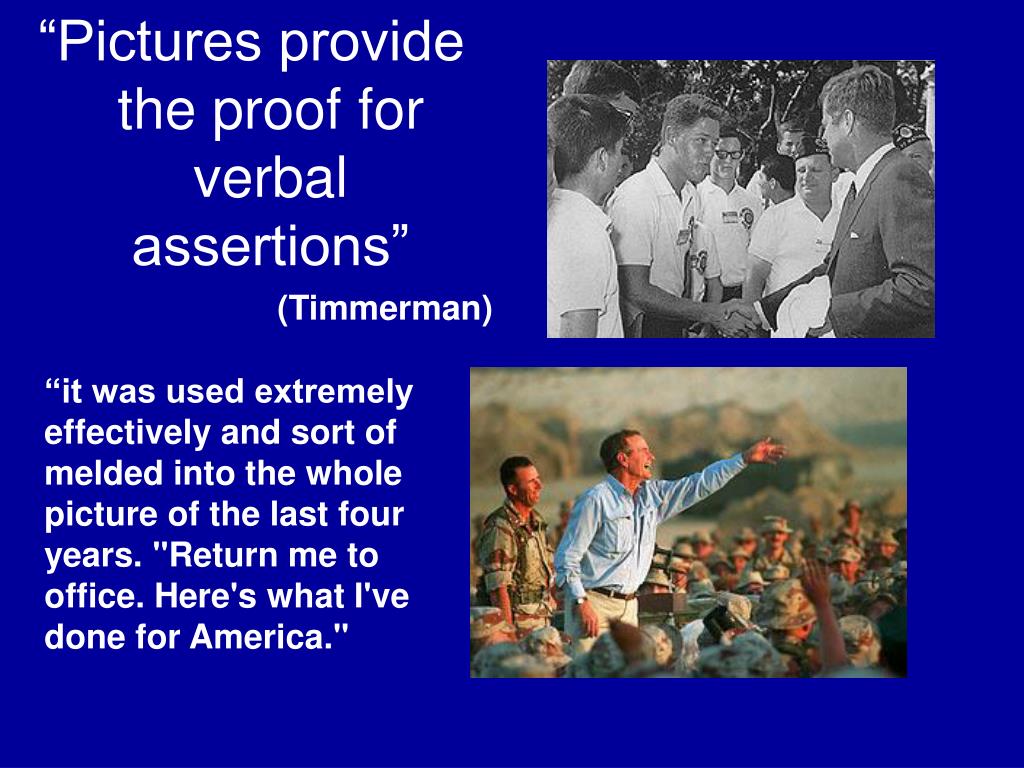 “Pictures provide the proof for verbal assertions”

(Timmerman)

“it was used extremely effectively and sort of melded into the whole picture of the last four years. "Return me to office. Here's what I've done for America."